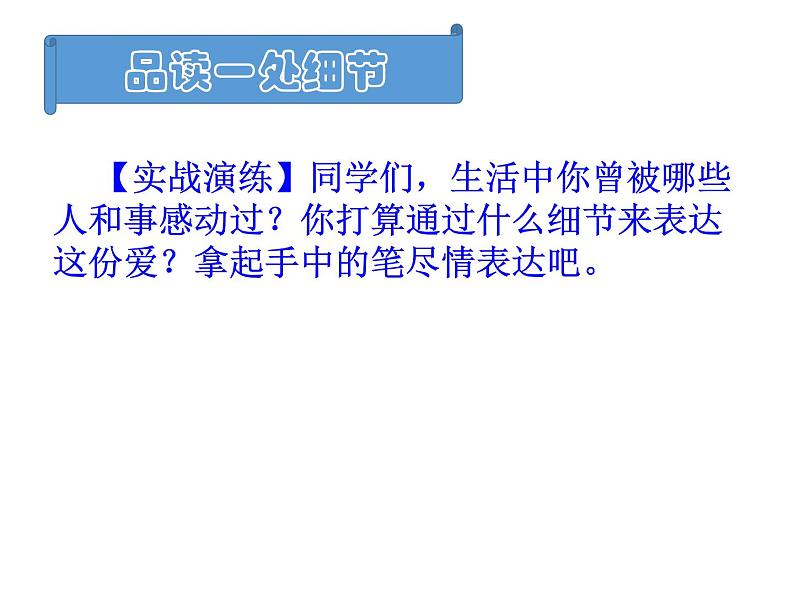 品读一处细节

【实战演练】同学们，生活中你曾被哪些人和事感动过？你打算通过什么细节来表达这份爱？拿起手中的笔尽情表达吧。